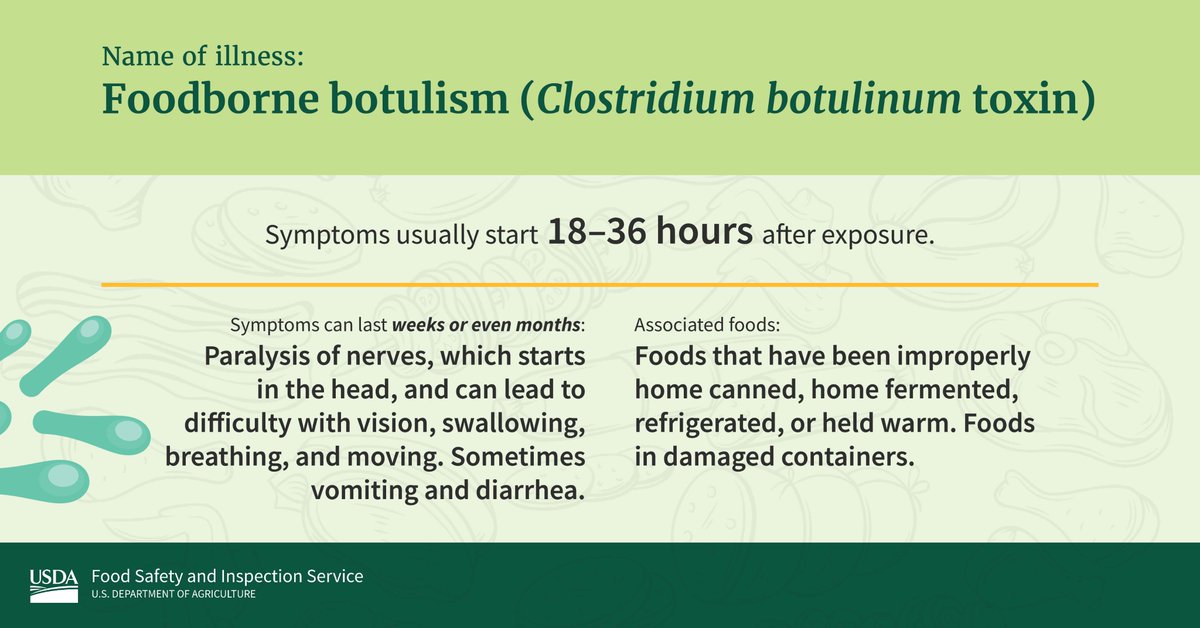 Name of illness:
Foodborne botulism (Clostridium botulinum toxin)

Symptoms usually start 18–36 hours after exposure.

Symptoms can last weeks or even months:
Paralysis of nerves, which starts in the head, and can lead to difficulty with vision, swallowing, breathing, and moving. Sometimes vomiting and diarrhea.

Associated foods:
Foods that have been improperly home canned, home fermented, refrigerated, or held warm. Foods in damaged containers.

USDA Food Safety and Inspection Service
U.S. DEPARTMENT OF AGRICULTURE